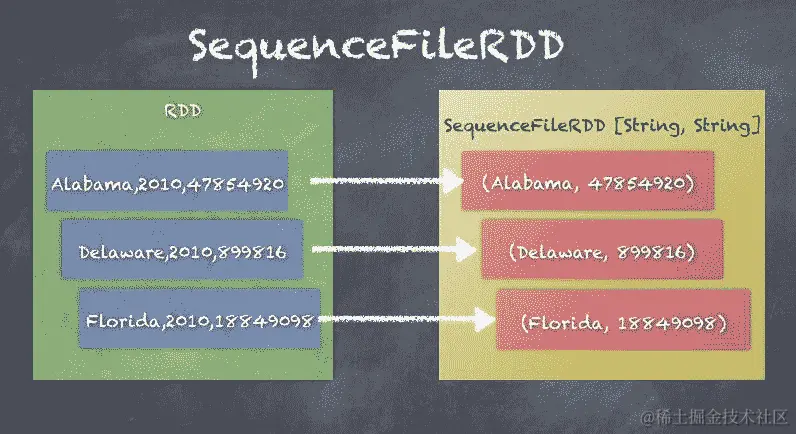 SequenceFileRDD

RDD

Alabama,2010,47854920

Delaware,2010,899816

Florida,2010,18849098

SequenceFileRDD [String, String]

(Alabama, 47854920)

(Delaware, 899816)

(Florida, 18849098)

@稀土掘金技术社区